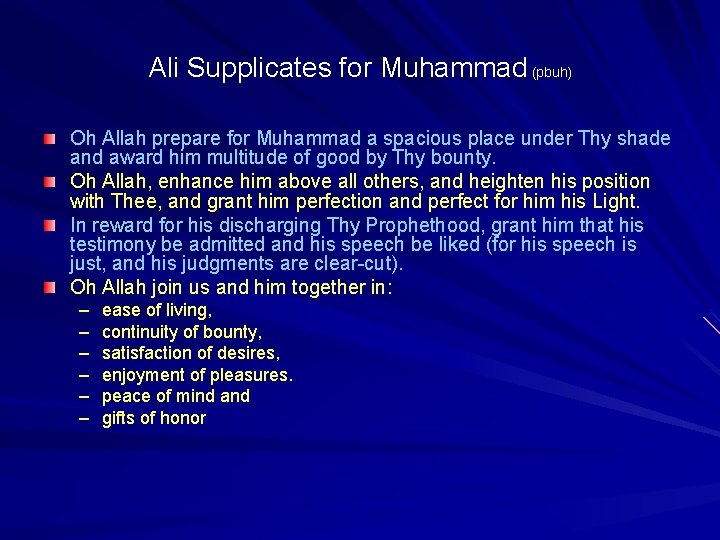 Ali Supplicates for Muhammad (pbuh)

Oh Allah prepare for Muhammad a spacious place under Thy shade and award him multitude of good by Thy bounty.

Oh Allah, enhance him above all others, and heighten his position with Thee, and grant him perfection and perfect for him his Light.

In reward for his discharging Thy Prophethood, grant him that his testimony be admitted and his speech be liked (for his speech is just, and his judgments are clear-cut).

Oh Allah join us and him together in:

– ease of living,
– continuity of bounty,
– satisfaction of desires,
– enjoyment of pleasures.
– peace of mind and
– gifts of honor